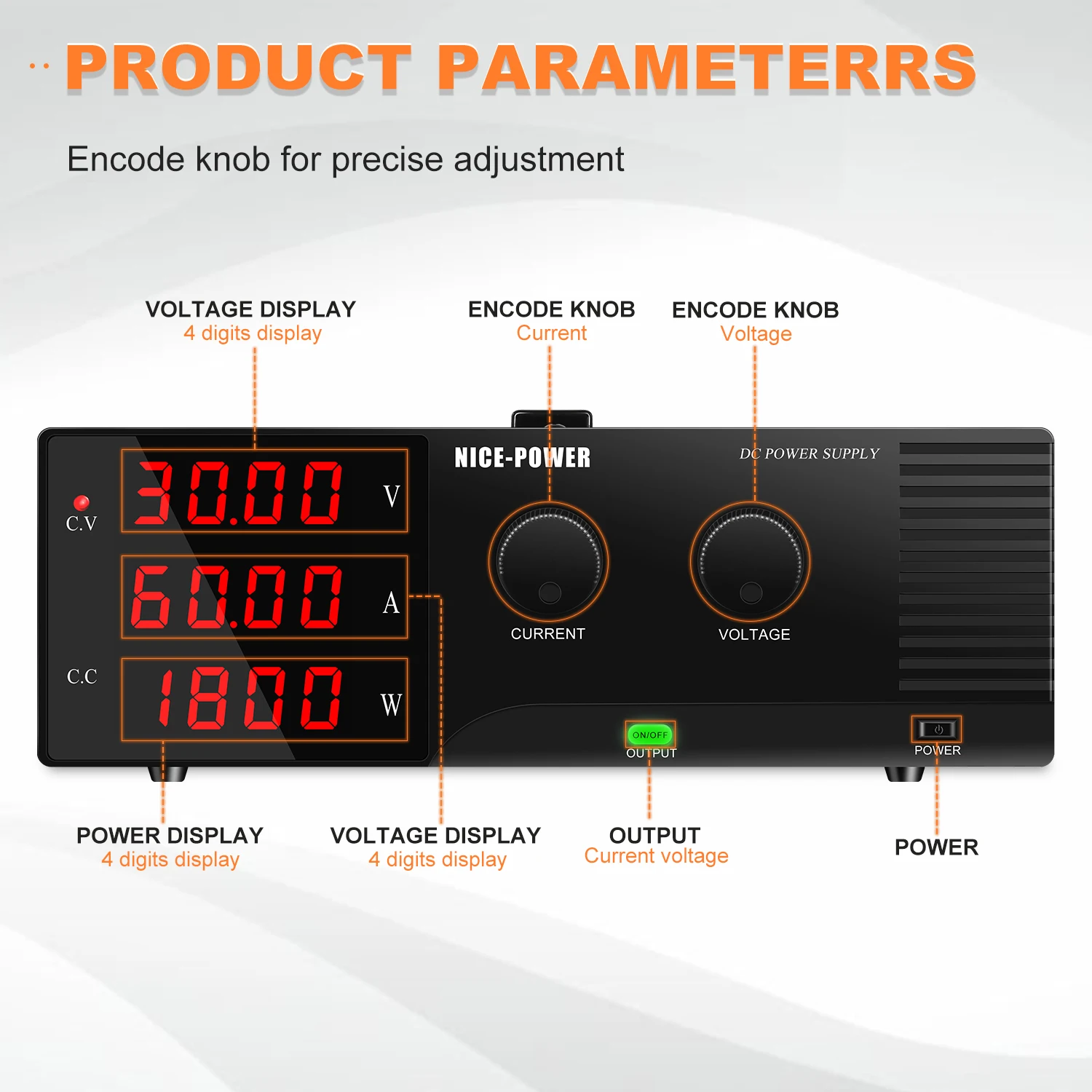 PRODUCT PARAMETERRS

Encode knob for precise adjustment

VOLTAGE DISPLAY
4 digits display

ENCODE KNOB
Current

ENCODE KNOB
Voltage

NICE-POWER

DC POWER SUPPLY

C.V

30.00 V

60.00 A

C.C

1800 W

CURRENT

VOLTAGE

ON/OFF
OUTPUT

POWER

POWER DISPLAY
4 digits display

VOLTAGE DISPLAY
4 digits display

OUTPUT
Current voltage

POWER